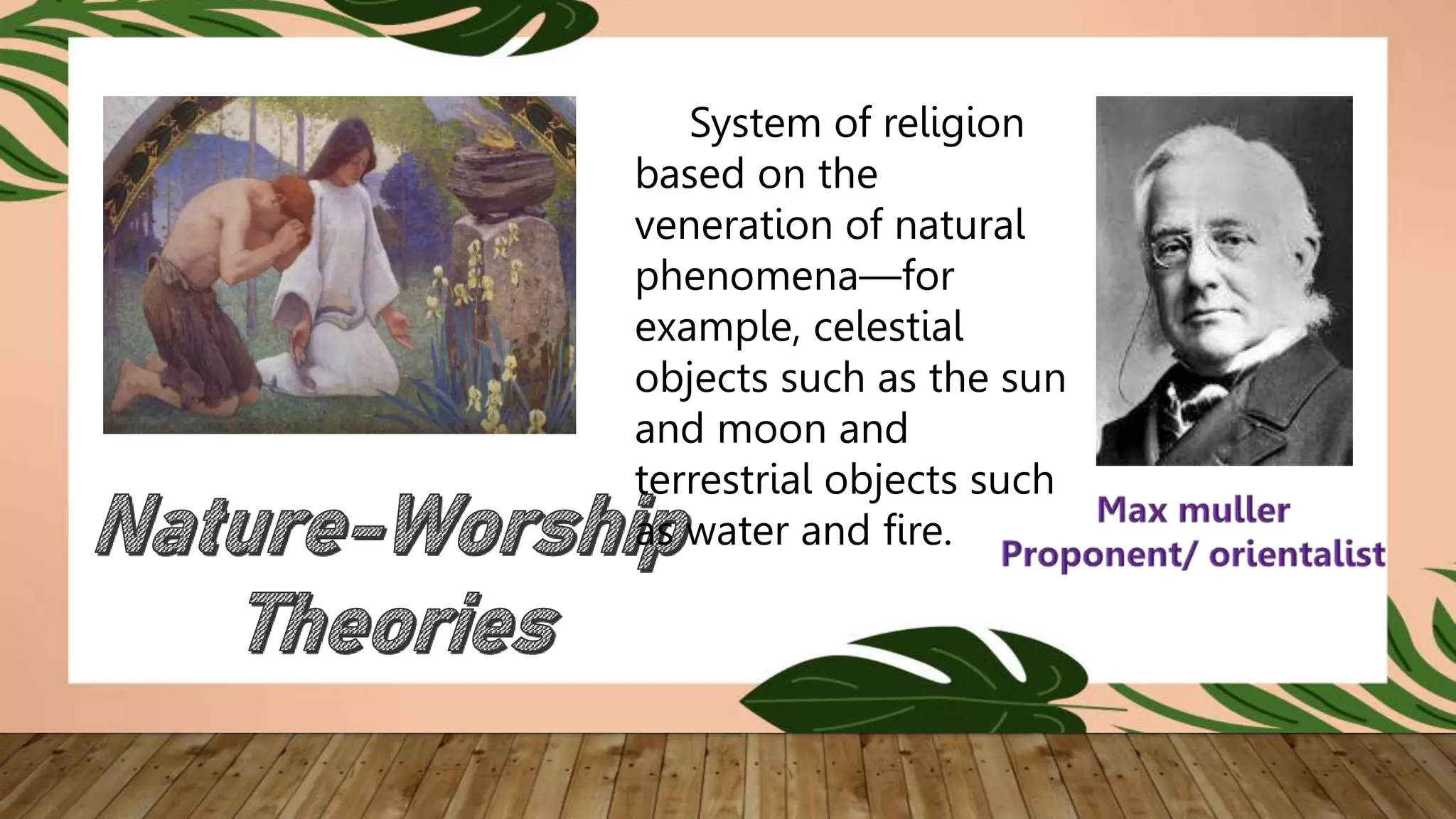 System of religion based on the veneration of natural phenomena—for example, celestial objects such as the sun and moon and terrestrial objects such as water and fire.

Nature-Worship Theories

Max muller
Proponent/ orientalist